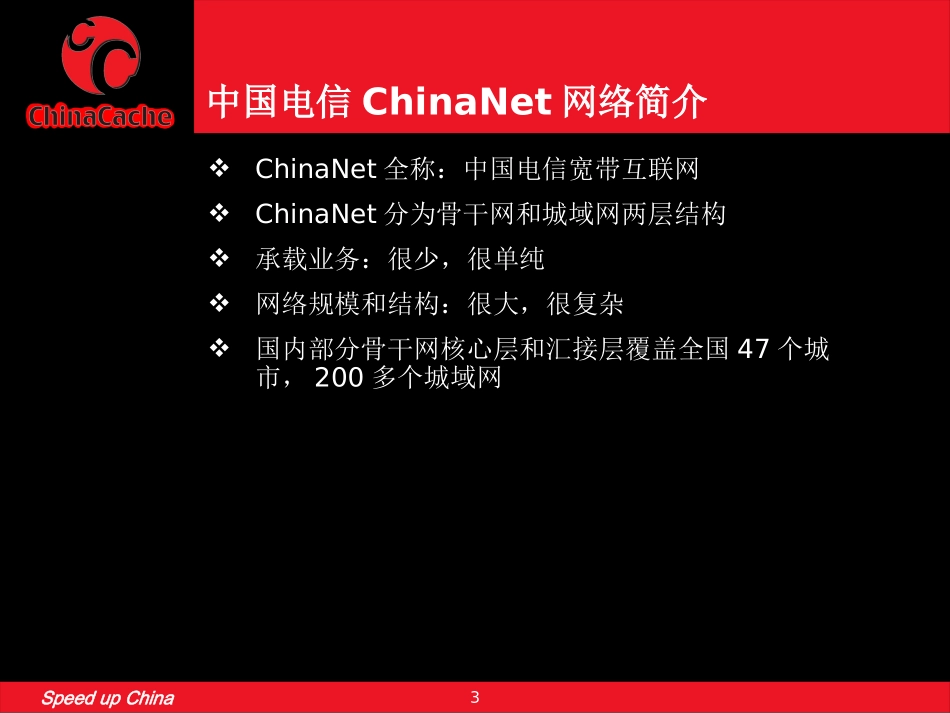 ChinaCache

中国电信 ChinaNet 网络简介

❖ ChinaNet 全称：中国电信宽带互联网

❖ ChinaNet 分为骨干网和城域网两层结构

❖ 承载业务：很少，很单纯

❖ 网络规模和结构：很大，很复杂

❖ 国内部分骨干网核心层和汇接层覆盖全国 47 个城市， 200 多个城域网

Speed up China

3